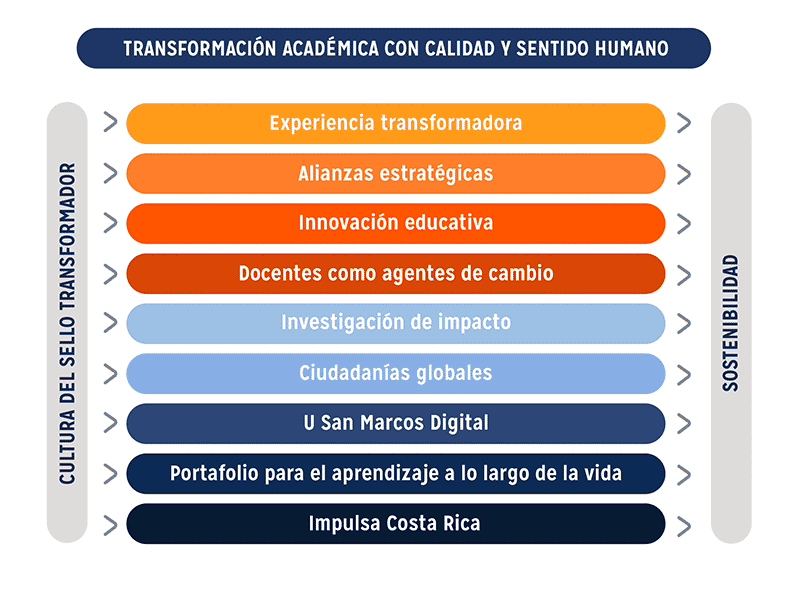 TRANSFORMACIÓN ACADÉMICA CON CALIDAD Y SENTIDO HUMANO

CULTURA DEL SELLO TRANSFORMADOR

Experiencia transformadora

Alianzas estratégicas

Innovación educativa

Docentes como agentes de cambio

Investigación de impacto

Ciudadanías globales

U San Marcos Digital

Portafolio para el aprendizaje a lo largo de la vida

Impulsa Costa Rica

SOSTENIBILIDAD